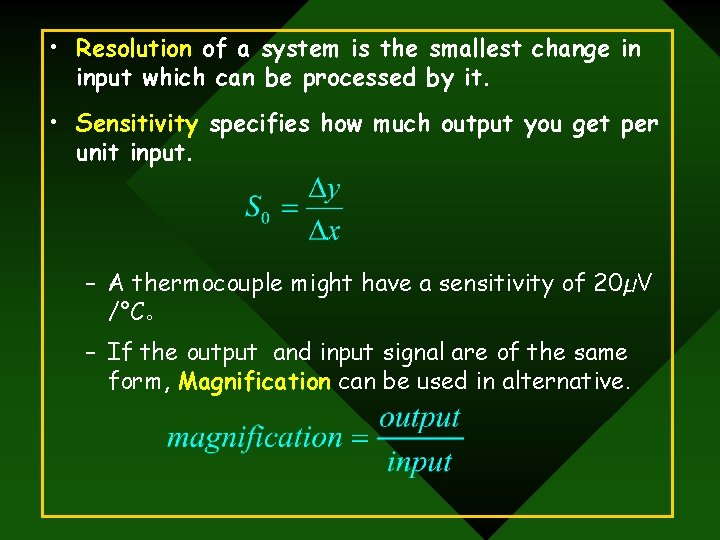 • Resolution of a system is the smallest change in input which can be processed by it.

• Sensitivity specifies how much output you get per unit input.

$S_0 = \frac{\Delta y}{\Delta x}$

– A thermocouple might have a sensitivity of 20μV /°C。

– If the output and input signal are of the same form, Magnification can be used in alternative.

$magnification = \frac{output}{input}$